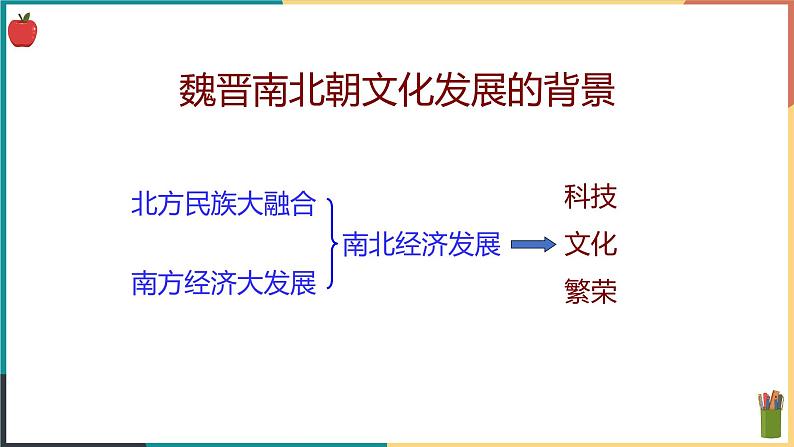 魏晋南北朝文化发展的背景

北方民族大融合

南方经济大发展

南北经济发展

科技

文化

繁荣